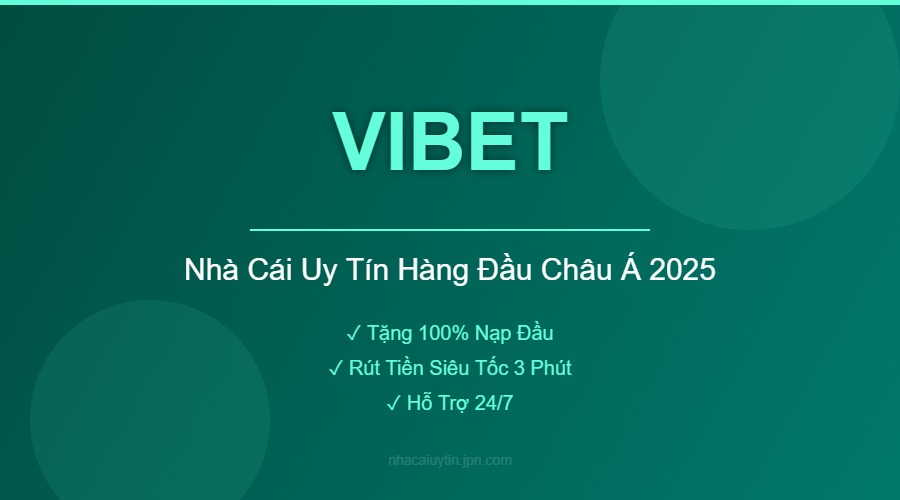 VIBET

Nhà Cái Uy Tín Hàng Đầu Châu Á 2025

✓ Tặng 100% Nạp Đầu
✓ Rút Tiền Siêu Tốc 3 Phút
✓ Hỗ Trợ 24/7

nhacaiuytin.jpn.com